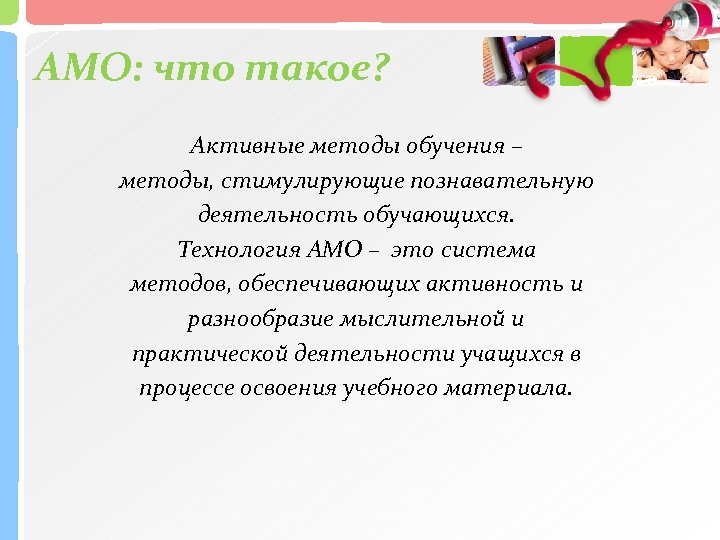 АМО: что такое?

Активные методы обучения – методы, стимулирующие познавательную деятельность обучающихся.
Технология АМО – это система методов, обеспечивающих активность и разнообразие мыслительной и практической деятельности учащихся в процессе освоения учебного материала.